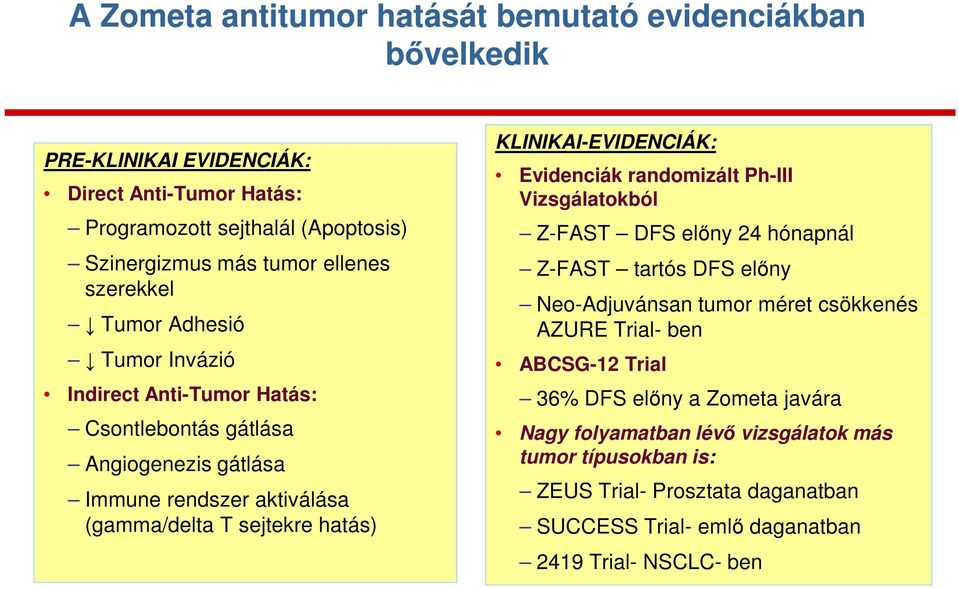 A Zometa antitumor hatását bemutató evidenciákban bővelkedik

PRE-KLINIKAI EVIDENCIÁK:
• Direct Anti-Tumor Hatás:
– Programozott sejthalál (Apoptosis)
– Szinergizmus más tumor ellenes szerekkel
– ↓ Tumor Adhesió
– ↓ Tumor Invázió
• Indirect Anti-Tumor Hatás:
– Csontlebontás gátlása
– Angiogenezis gátlása
– Immune rendszer aktiválása (gamma/delta T sejtekre hatás)

KLINIKAI-EVIDENCIÁK:
• Evidenciák randomizált Ph-III Vizsgálatokból
– Z-FAST – DFS előny 24 hónapnál
– Z-FAST – tartós DFS előny
– Neo-Adjuvánsan tumor méret csökkenés AZURE Trial- ben
• ABCSG-12 Trial
– 36% DFS előny a Zometa javára
• Nagy folyamatban lévő vizsgálatok más tumor típusokban is:
– ZEUS Trial- Prosztata daganatban
– SUCCESS Trial- emlő daganatban
– 2419 Trial- NSCLC- ben